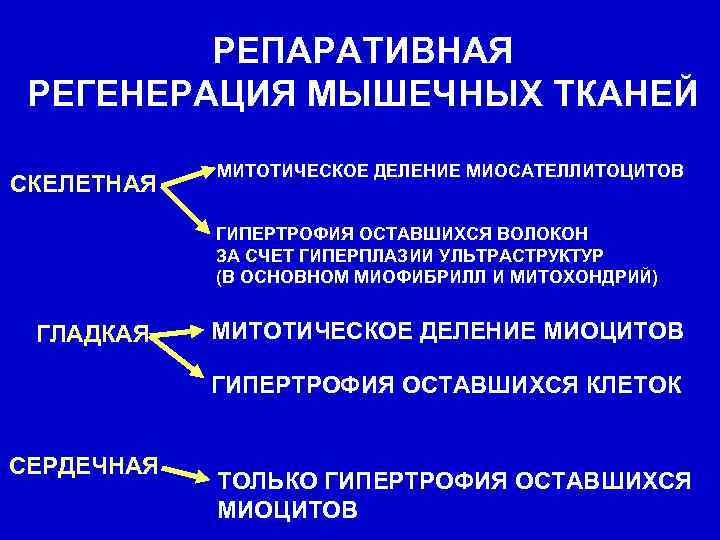 РЕПАРАТИВНАЯ РЕГЕНЕРАЦИЯ МЫШЕЧНЫХ ТКАНЕЙ

СКЕЛЕТНАЯ

МИТОТИЧЕСКОЕ ДЕЛЕНИЕ МИОСАТЕЛЛИТОЦИТОВ

ГИПЕРТРОФИЯ ОСТАВШИХСЯ ВОЛОКОН ЗА СЧЕТ ГИПЕРПЛАЗИИ УЛЬТРАСТРУКТУР (В ОСНОВНОМ МИОФИБРИЛЛ И МИТОХОНДРИЙ)

ГЛАДКАЯ

МИТОТИЧЕСКОЕ ДЕЛЕНИЕ МИОЦИТОВ

ГИПЕРТРОФИЯ ОСТАВШИХСЯ КЛЕТОК

СЕРДЕЧНАЯ

ТОЛЬКО ГИПЕРТРОФИЯ ОСТАВШИХСЯ МИОЦИТОВ